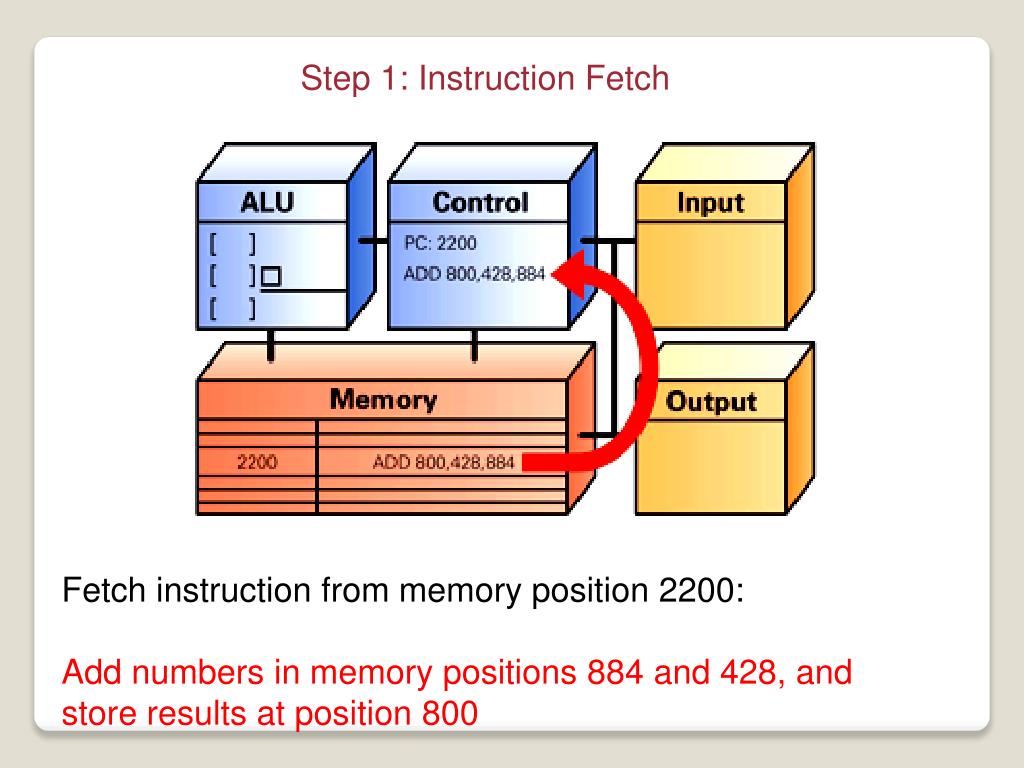 Step 1: Instruction Fetch

ALU

[ ]
[ ]
[ ]

Control

PC: 2200
ADD 800,428,884

Input

Memory

2200
ADD 800,428,884

Output

Fetch instruction from memory position 2200:

Add numbers in memory positions 884 and 428, and store results at position 800